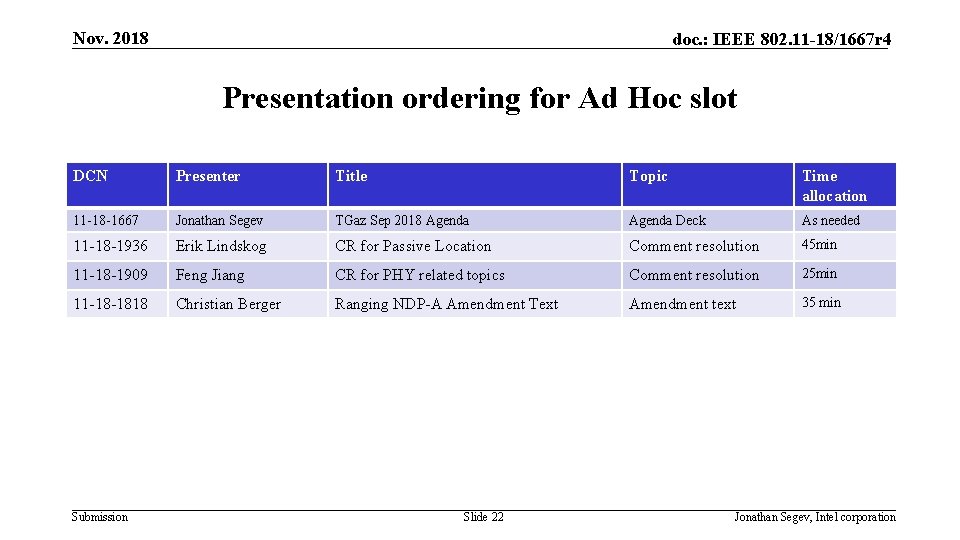 Nov. 2018

doc.: IEEE 802.11-18/1667r4

Presentation ordering for Ad Hoc slot

| DCN | Presenter | Title | Topic | Time allocation |
|---|---|---|---|---|
| 11-18-1667 | Jonathan Segev | TGaz Sep 2018 Agenda | Agenda Deck | As needed |
| 11-18-1936 | Erik Lindskog | CR for Passive Location | Comment resolution | 45min |
| 11-18-1909 | Feng Jiang | CR for PHY related topics | Comment resolution | 25min |
| 11-18-1818 | Christian Berger | Ranging NDP-A Amendment Text | Amendment text | 35 min |

Submission

Slide 22

Jonathan Segev, Intel corporation